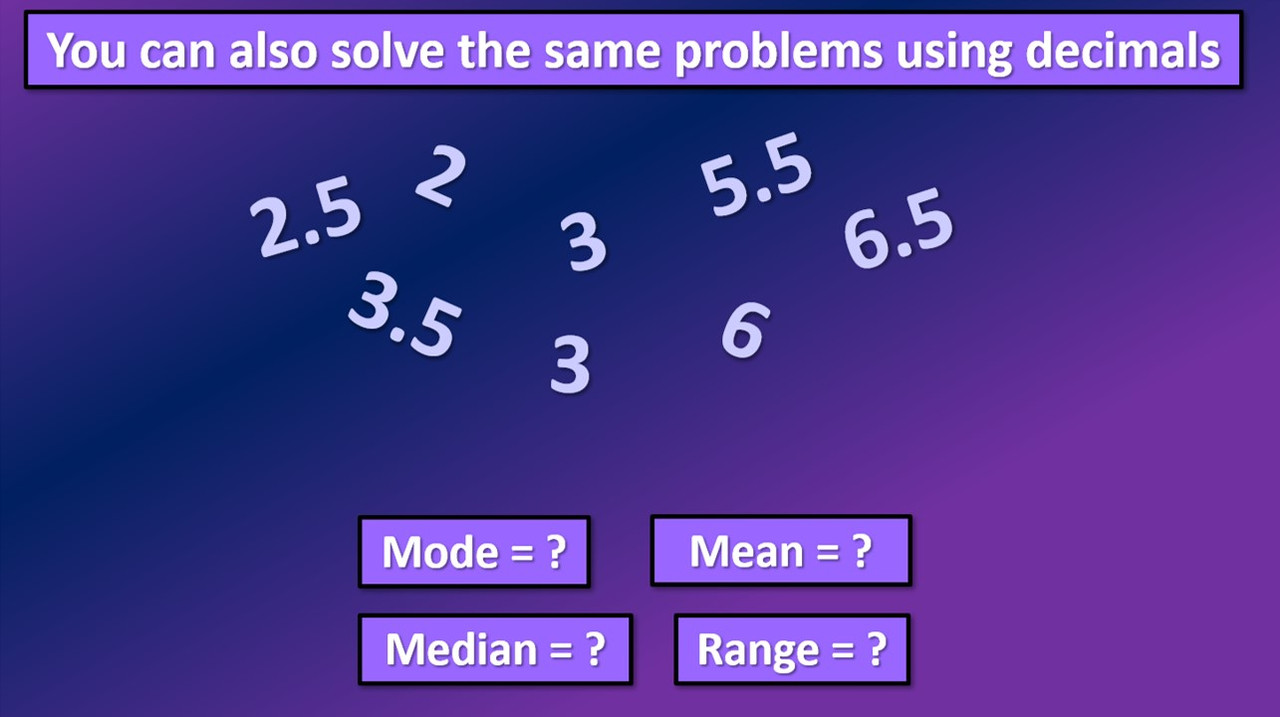 You can also solve the same problems using decimals

2.5 2 3 5.5 6.5

3.5 3 6

Mode = ?

Mean = ?

Median = ?

Range = ?